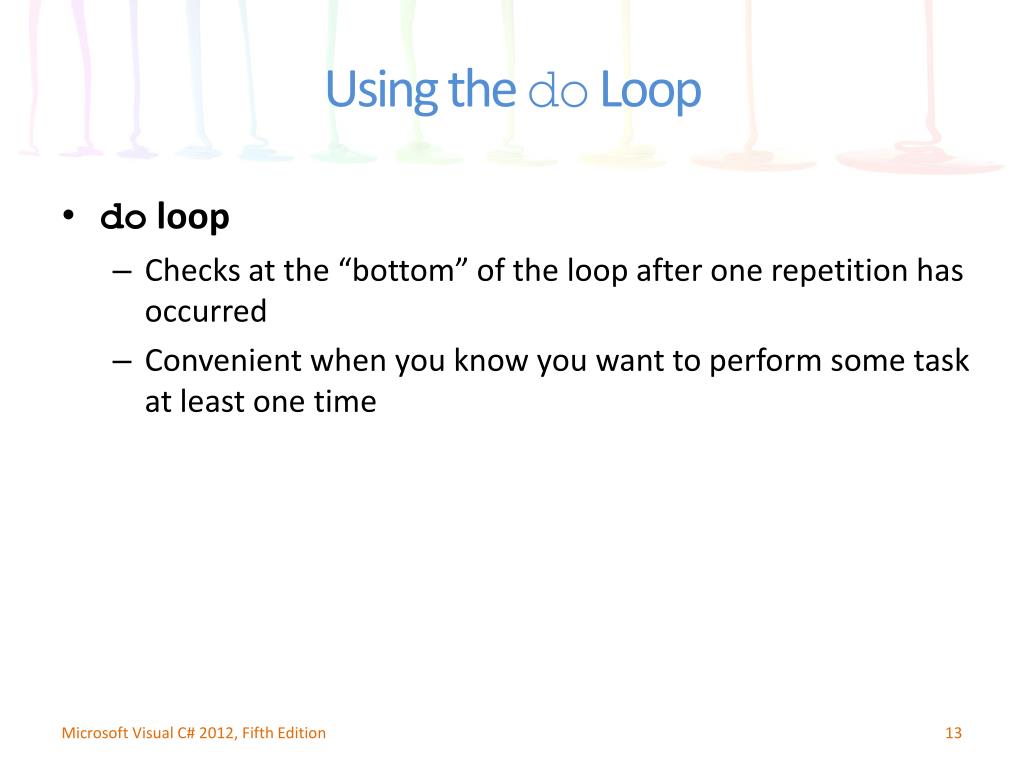 Using the do Loop

• do loop
– Checks at the “bottom” of the loop after one repetition has occurred
– Convenient when you know you want to perform some task at least one time

Microsoft Visual C# 2012, Fifth Edition

13